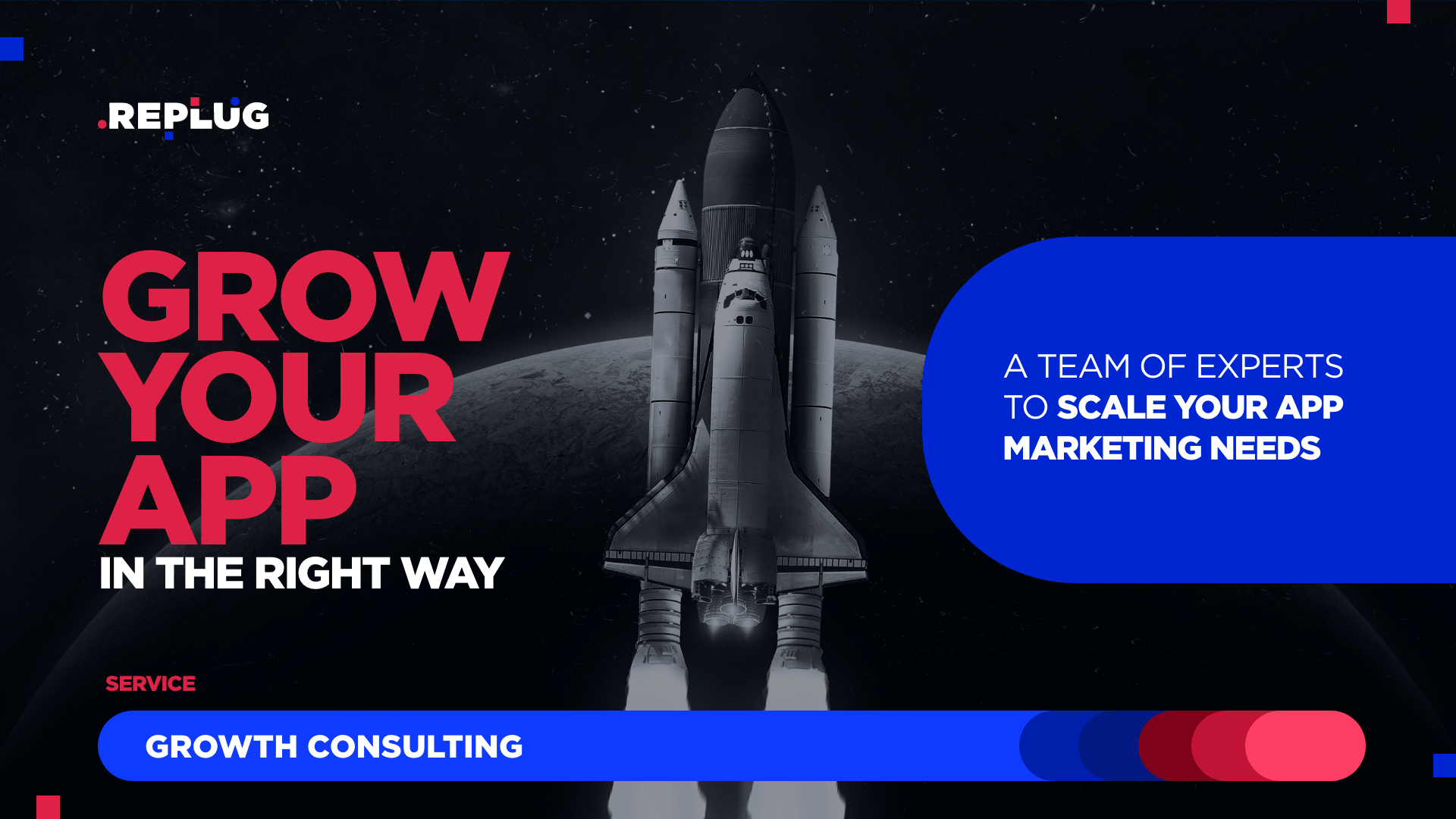 .REPLUG

GROW YOUR APP
IN THE RIGHT WAY

A TEAM OF EXPERTS TO SCALE YOUR APP MARKETING NEEDS

SERVICE

GROWTH CONSULTING